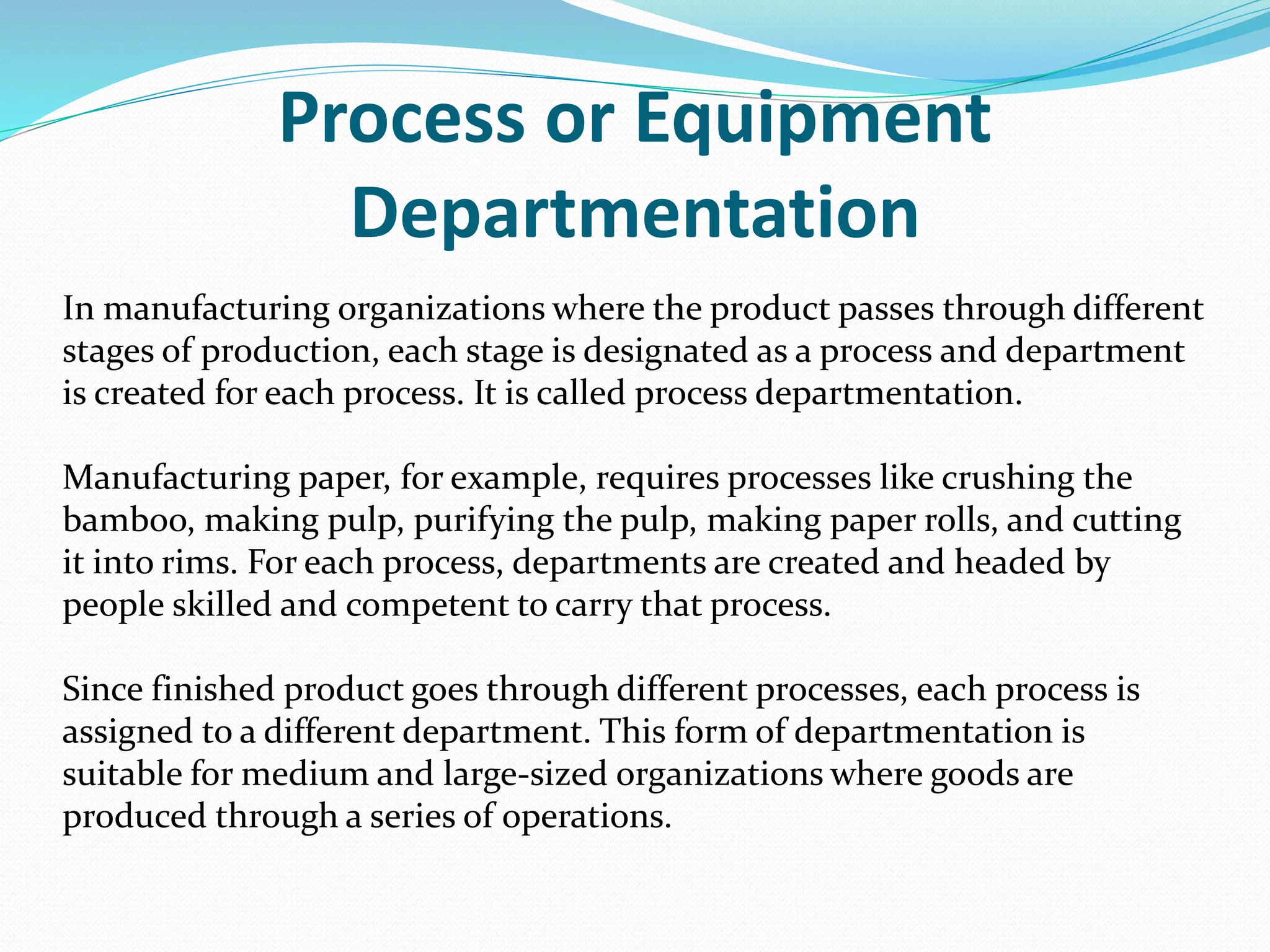 Process or Equipment Departmentation

In manufacturing organizations where the product passes through different stages of production, each stage is designated as a process and department is created for each process. It is called process departmentation.

Manufacturing paper, for example, requires processes like crushing the bamboo, making pulp, purifying the pulp, making paper rolls, and cutting it into rims. For each process, departments are created and headed by people skilled and competent to carry that process.

Since finished product goes through different processes, each process is assigned to a different department. This form of departmentation is suitable for medium and large-sized organizations where goods are produced through a series of operations.